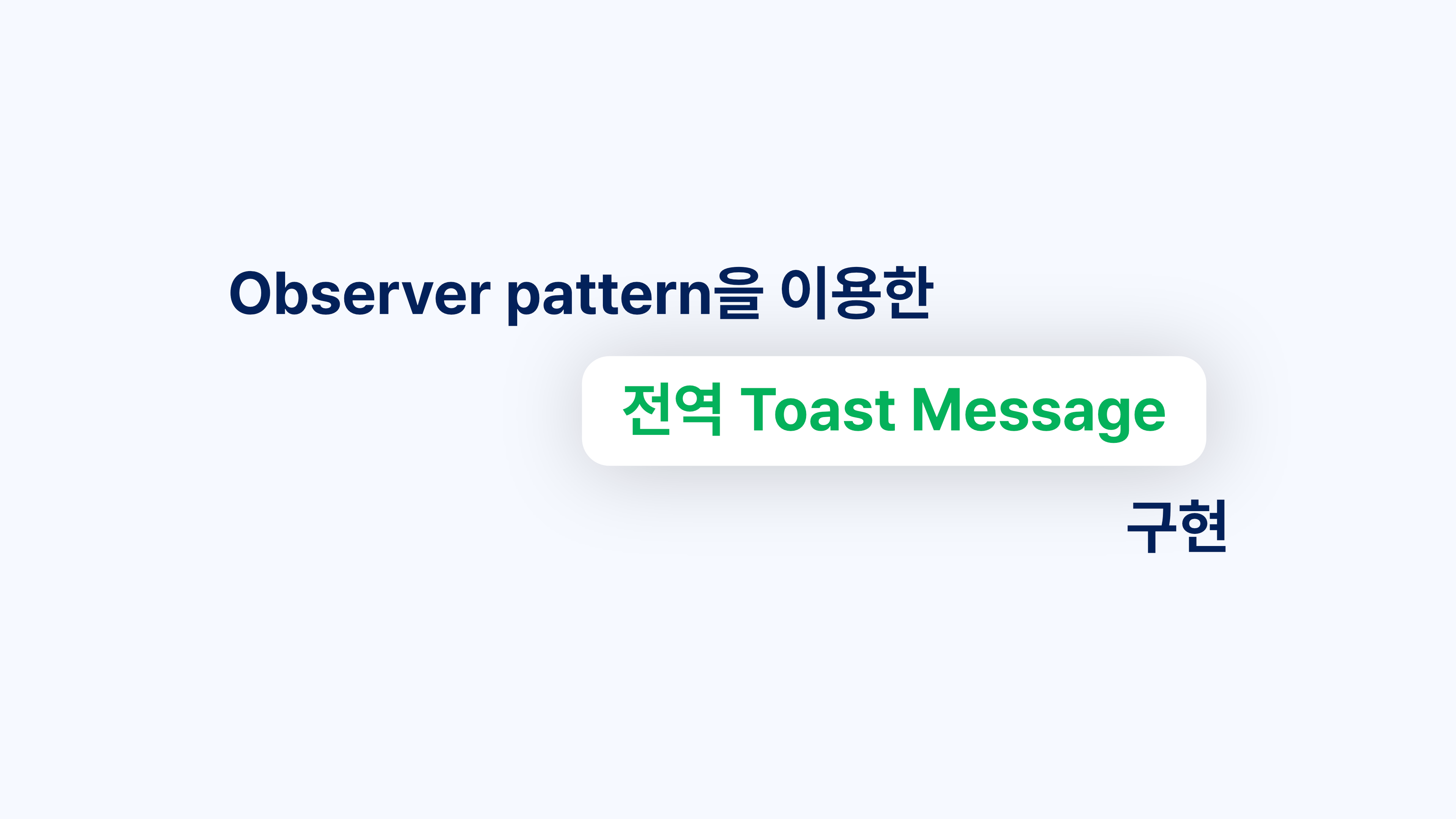 Observer pattern을 이용한

전역 Toast Message

구현